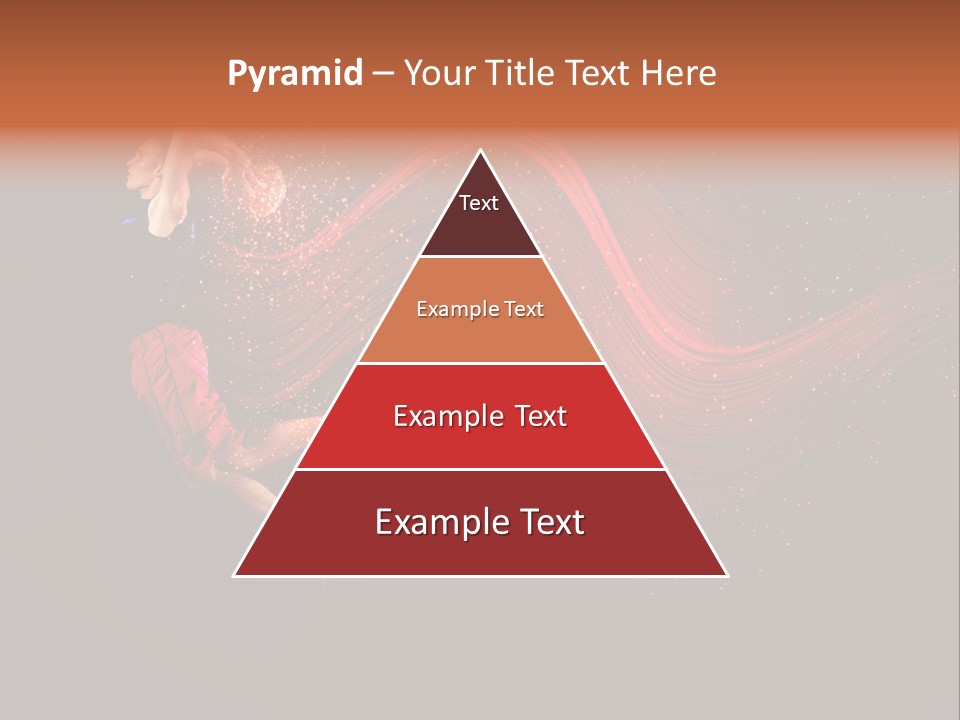 Pyramid – Your Title Text Here

Text

Example Text

Example Text

Example Text